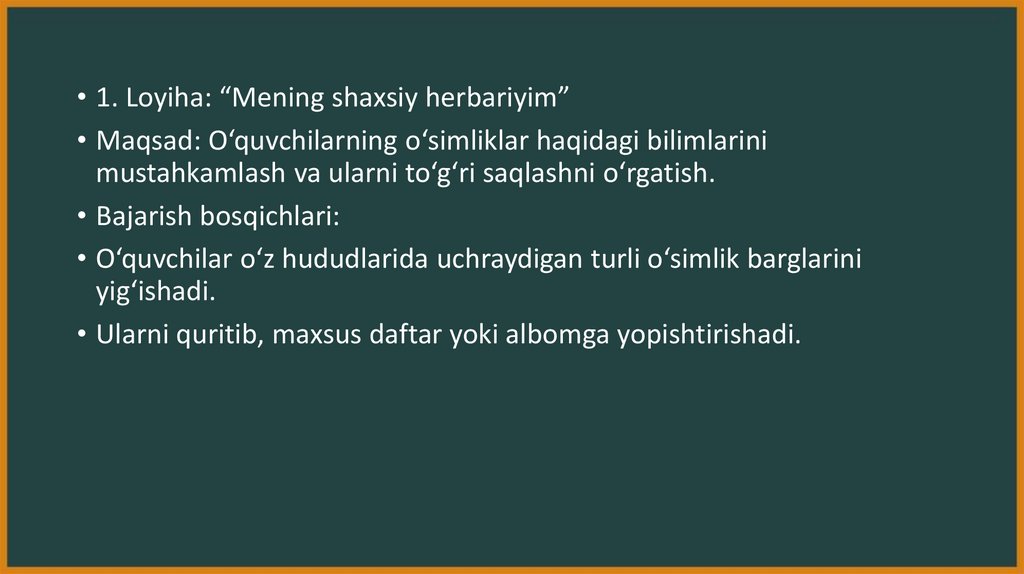 • 1. Loyiha: “Mening shaxsiy herbariyim”
• Maqsad: O‘quvchilarning o‘simliklar haqidagi bilimlarini mustahkamlash va ularni to‘g‘ri saqlashni o‘rgatish.
• Bajarish bosqichlari:
• O‘quvchilar o‘z hududlarida uchraydigan turli o‘simlik barglarini yig‘ishadi.
• Ularni quritib, maxsus daftar yoki albomga yopishtirishadi.